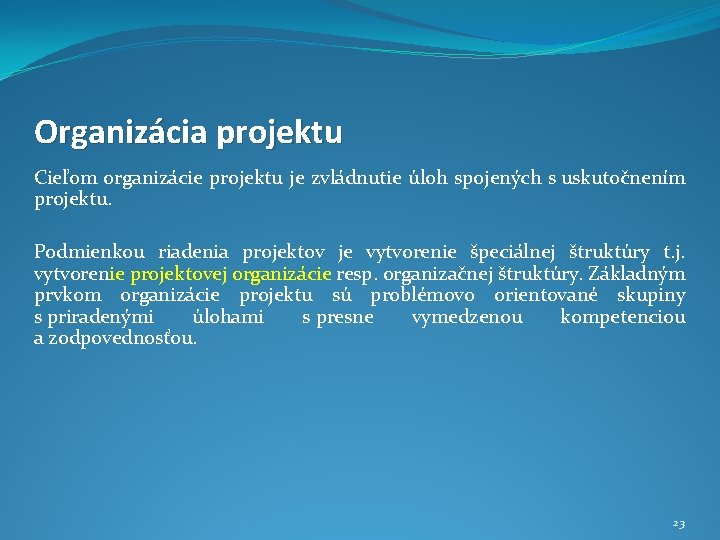 Organizácia projektu

Cieľom organizácie projektu je zvládnutie úloh spojených s uskutočnením projektu.

Podmienkou riadenia projektov je vytvorenie špeciálnej štruktúry t.j. vytvorenie projektovej organizácie resp. organizačnej štruktúry. Základným prvkom organizácie projektu sú problémovo orientované skupiny s priradenými úlohami s presne vymedzenou kompetenciou a zodpovednosťou.

23